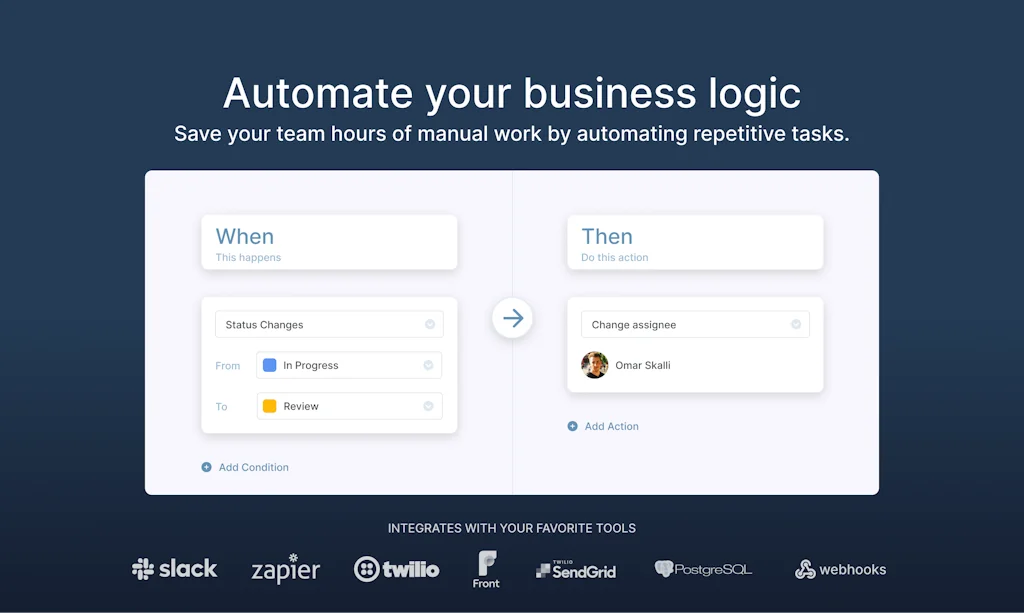 Automate your business logic

Save your team hours of manual work by automating repetitive tasks.

When
This happens

Status Changes

From In Progress

To Review

Add Condition

Then
Do this action

Change assignee

Omar Skalli

Add Action

INTEGRATES WITH YOUR FAVORITE TOOLS

slack zapier twilio Front TWILIO SendGrid PostgreSQL webhooks